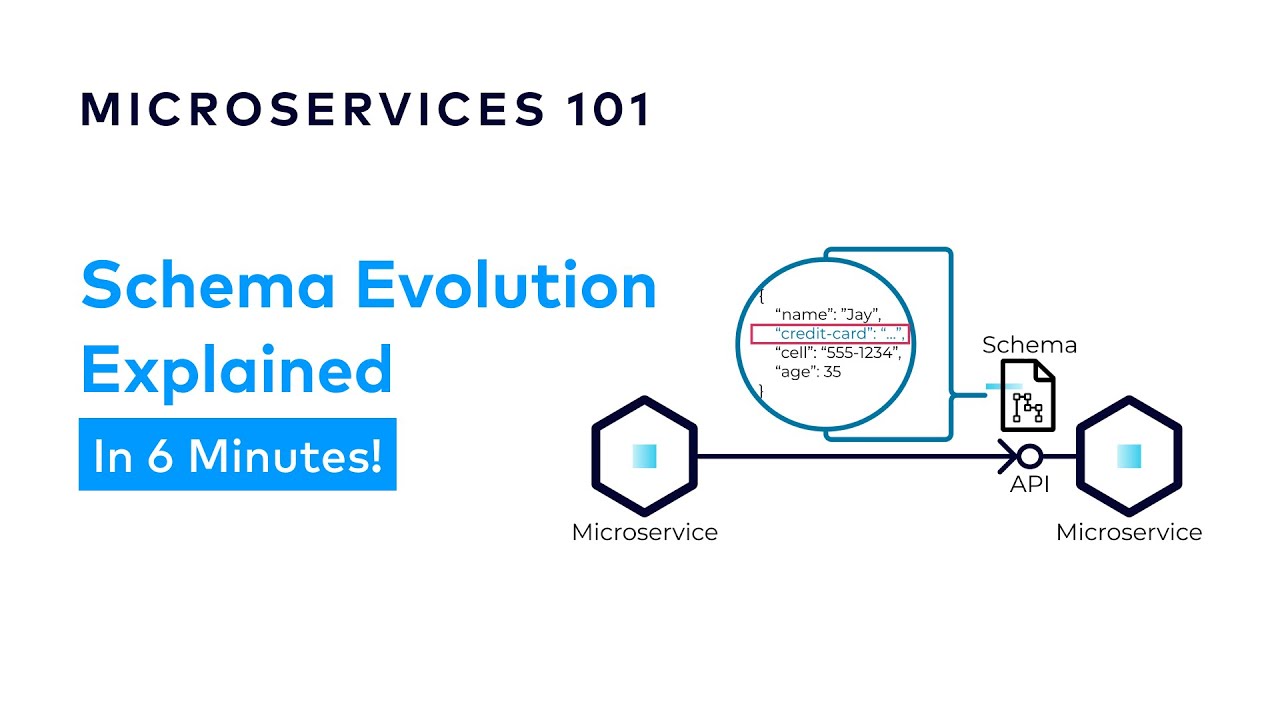 MICROSERVICES 101

Schema Evolution Explained

In 6 Minutes!

{
"name": "Jay",
"credit-card": "...",
"cell": "555-1234",
"age": 35
}

Schema

API

Microservice

Microservice